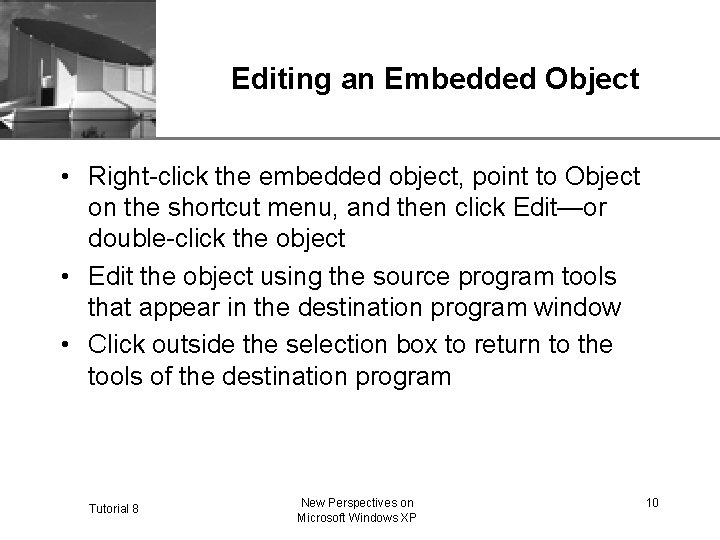 Editing an Embedded Object

• Right-click the embedded object, point to Object on the shortcut menu, and then click Edit—or double-click the object
• Edit the object using the source program tools that appear in the destination program window
• Click outside the selection box to return to the tools of the destination program

Tutorial 8

New Perspectives on Microsoft Windows XP

10